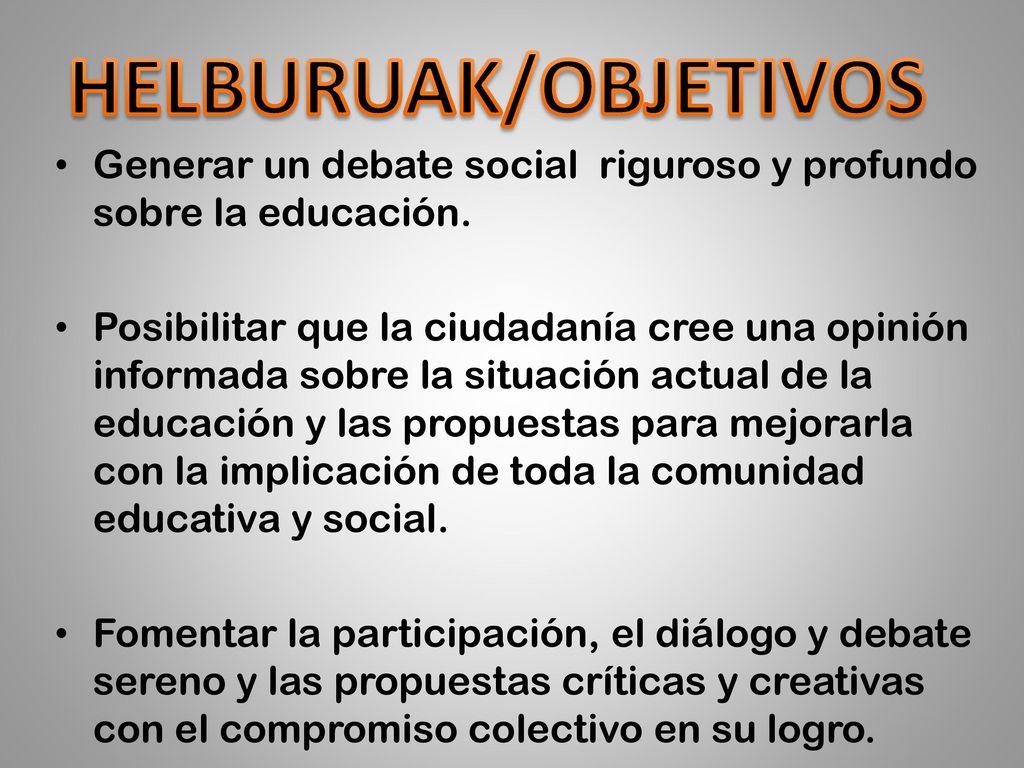 HELBURUAK/OBJETIVOS

• Generar un debate social riguroso y profundo sobre la educación.

• Posibilitar que la ciudadanía cree una opinión informada sobre la situación actual de la educación y las propuestas para mejorarla con la implicación de toda la comunidad educativa y social.

• Fomentar la participación, el diálogo y debate sereno y las propuestas críticas y creativas con el compromiso colectivo en su logro.